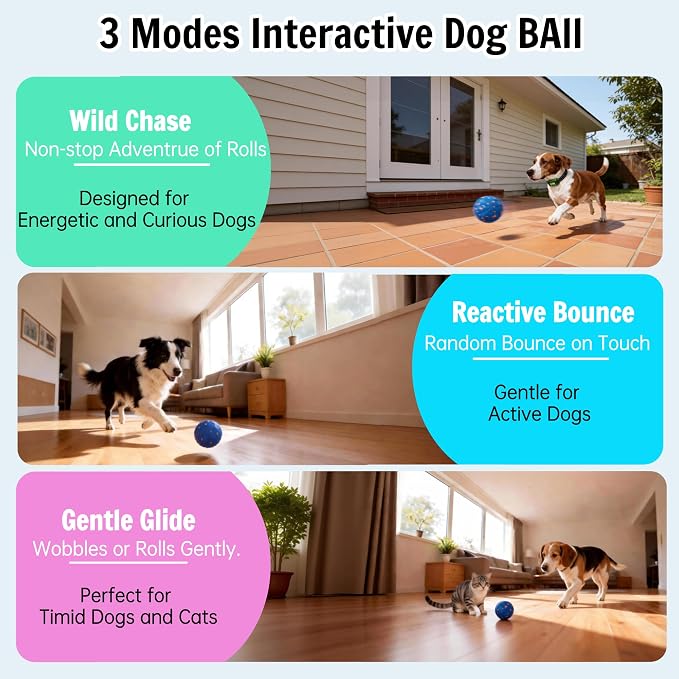 3 Modes Interactive Dog BAll

Wild Chase
Non-stop Adventrue of Rolls

Designed for
Energetic and Curious Dogs

Reactive Bounce
Random Bounce on Touch

Gentle for
Active Dogs

Gentle Glide
Wobbles or Rolls Gently.

Perfect for
Timid Dogs and Cats